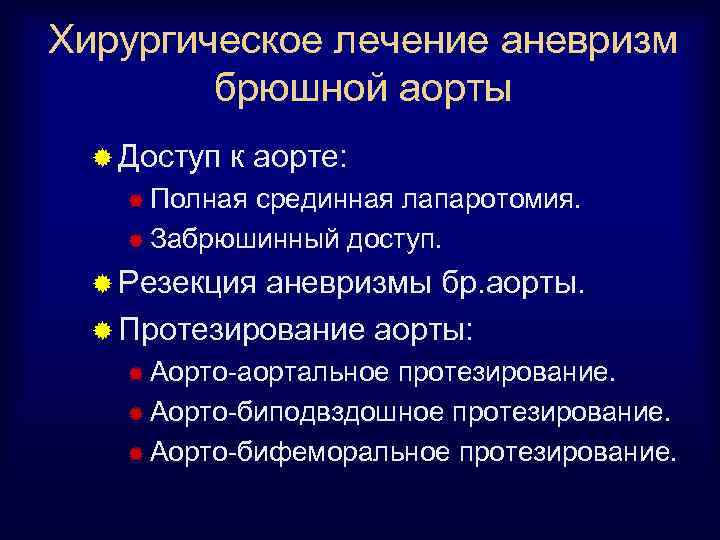 Хирургическое лечение аневризм брюшной аорты

Доступ к аорте:
Полная срединная лапаротомия.
Забрюшинный доступ.
Резекция аневризмы бр.аорты.
Протезирование аорты:
Аорто-аортальное протезирование.
Аорто-биподвздошное протезирование.
Аорто-бифеморальное протезирование.